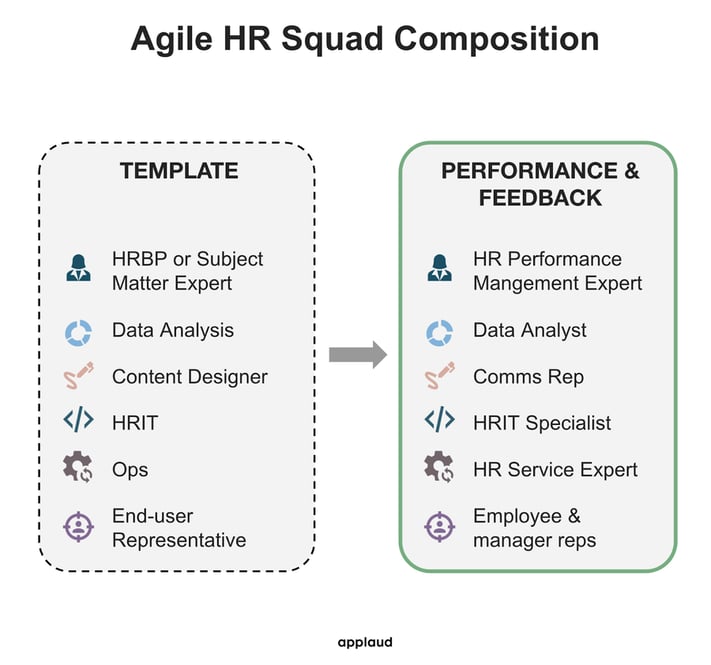 Agile HR Squad Composition

TEMPLATE

HRBP or Subject Matter Expert

Data Analysis

Content Designer

HRIT

Ops

End-user Representative

PERFORMANCE & FEEDBACK

HR Performance Mangement Expert

Data Analyst

Comms Rep

HRIT Specialist

HR Service Expert

Employee & manager reps

applaud